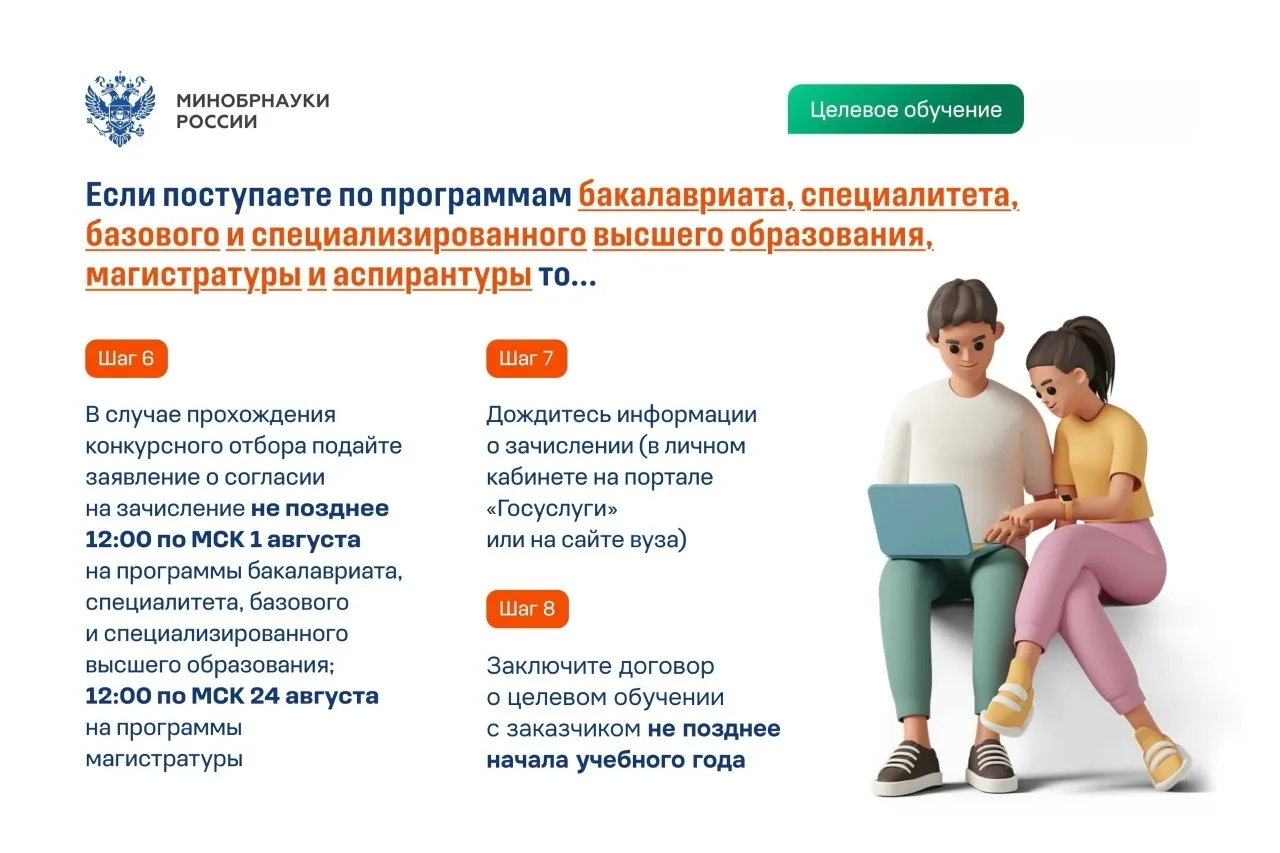 МИНОБРНАУКИ РОССИИ

Целевое обучение

Если поступаете по программам бакалавриата, специалитета, базового и специализированного высшего образования, магистратуры и аспирантуры то...

Шаг 6

В случае прохождения конкурсного отбора подайте заявление о согласии на зачисление не позднее 12:00 по МСК 1 августа на программы бакалавриата, специалитета, базового и специализированного высшего образования; 12:00 по МСК 24 августа на программы магистратуры

Шаг 7

Дождитесь информации о зачислении (в личном кабинете на портале «Госуслуги» или на сайте вуза)

Шаг 8

Заключите договор о целевом обучении с заказчиком не позднее начала учебного года